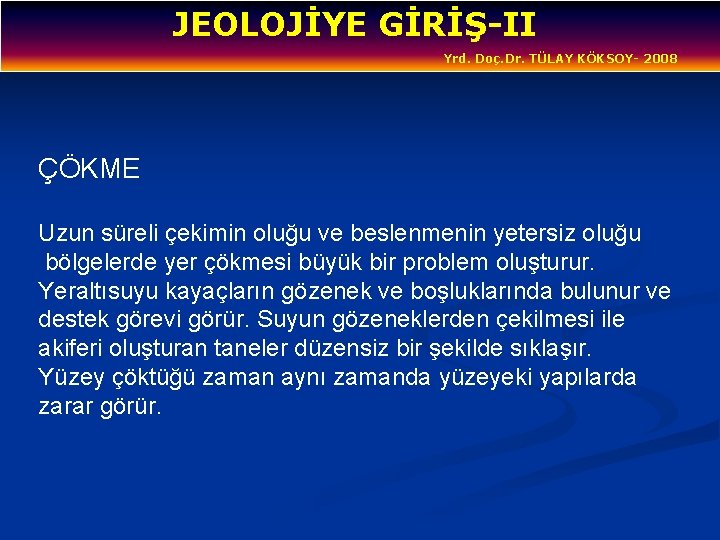 JEOLOJİYE GİRİŞ-II

Yrd. Doç.Dr. TÜLAY KÖKSOY- 2008

ÇÖKME

Uzun süreli çekimin oluğu ve beslenmenin yetersiz oluğu bölgelerde yer çökmesi büyük bir problem oluşturur. Yeraltısuyu kayaçların gözenek ve boşluklarında bulunur ve destek görevi görür. Suyun gözeneklerden çekilmesi ile akiferi oluşturan taneler düzensiz bir şekilde sıklaşır. Yüzey çöktüğü zaman aynı zamanda yüzeyeki yapılarda zarar görür.